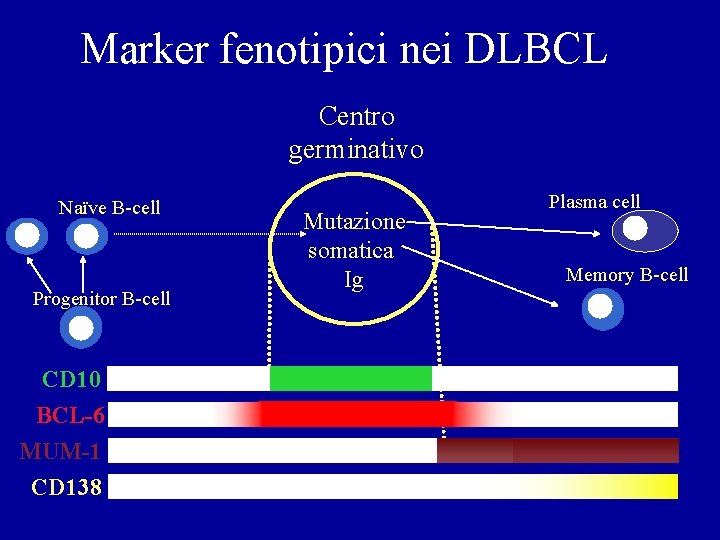 Marker fenotipici nei DLBCL

Centro germinativo

Naïve B-cell

Mutazione somatica Ig

Plasma cell

Memory B-cell

Progenitor B-cell

CD10

BCL-6

MUM-1

CD138